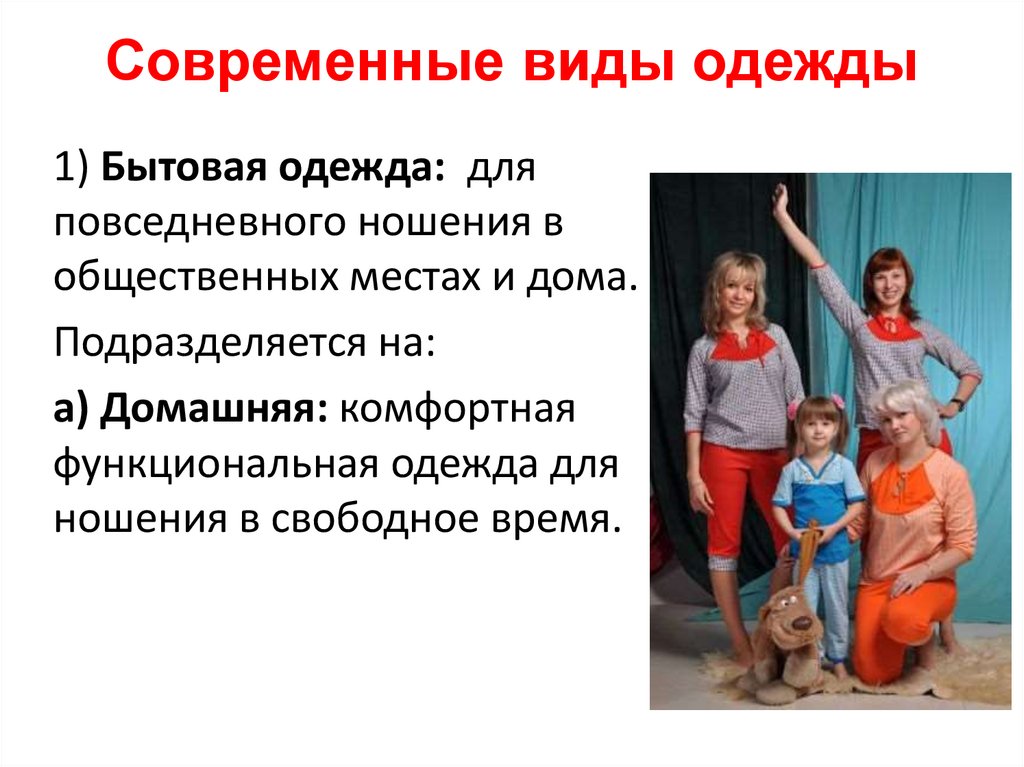 Современные виды одежды

1) Бытовая одежда: для повседневного ношения в общественных местах и дома.

Подразделяется на:

а) Домашняя: комфортная функциональная одежда для ношения в свободное время.